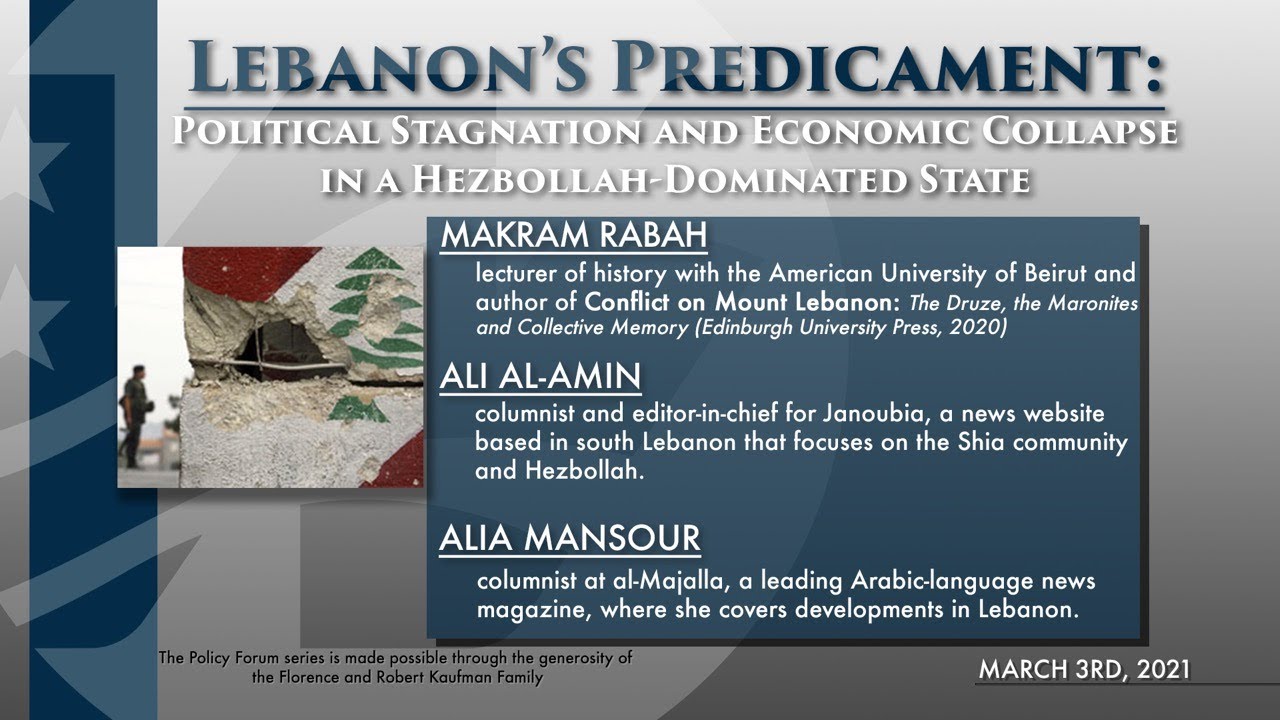 LEBANON'S PREDICAMENT:
POLITICAL STAGNATION AND ECONOMIC COLLAPSE IN A HEZBOLLAH-DOMINATED STATE

MAKRAM RABAH
lecturer of history with the American University of Beirut and author of Conflict on Mount Lebanon: The Druze, the Maronites and Collective Memory (Edinburgh University Press, 2020)

ALI AL-AMIN
columnist and editor-in-chief for Janoubia, a news website based in south Lebanon that focuses on the Shia community and Hezbollah.

ALIA MANSOUR
columnist at al-Majalla, a leading Arabic-language news magazine, where she covers developments in Lebanon.

The Policy Forum series is made possible through the generosity of the Florence and Robert Kaufman Family

MARCH 3RD, 2021